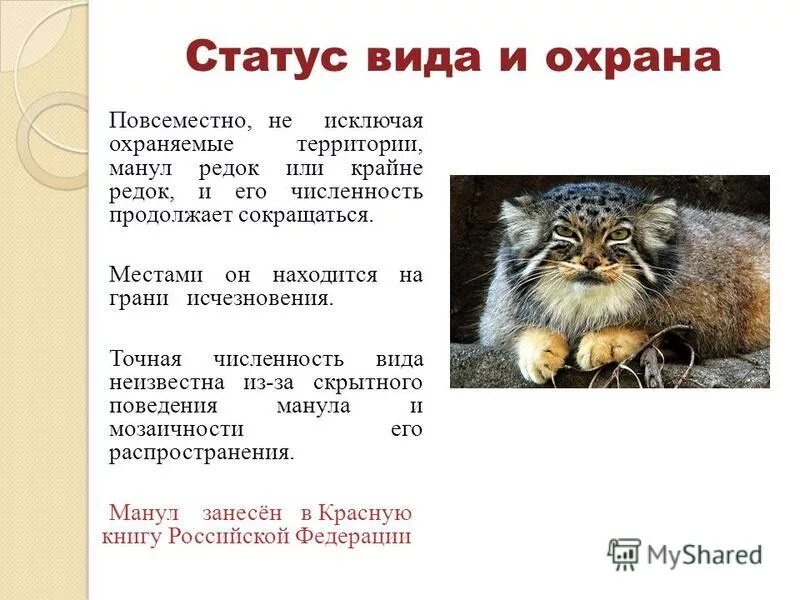 Статус вида и охрана

Повсеместно, не исключая охраняемые территории, манул редок или крайне редок, и его численность продолжает сокращаться.

Местами он находится на грани исчезновения.

Точная численность вида неизвестна из-за скрытного поведения манула и мозаичности его распространения.

Манул занесён в Красную книгу Российской Федерации

MyShared